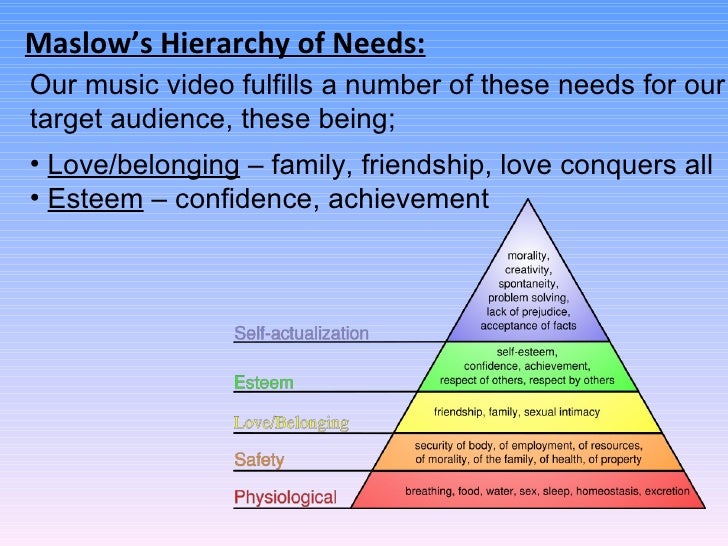 Maslow's Hierarchy of Needs:

Our music video fulfills a number of these needs for our target audience, these being;

• Love/belonging – family, friendship, love conquers all
• Esteem – confidence, achievement

Self-actualization
morality, creativity, spontaneity, problem solving, lack of prejudice, acceptance of facts

Esteem
self-esteem, confidence, achievement, respect of others, respect by others

Love/Belonging
friendship, family, sexual intimacy

Safety
security of body, of employment, of resources, of morality, of the family, of health, of property

Physiological
breathing, food, water, sex, sleep, homeostasis, excretion